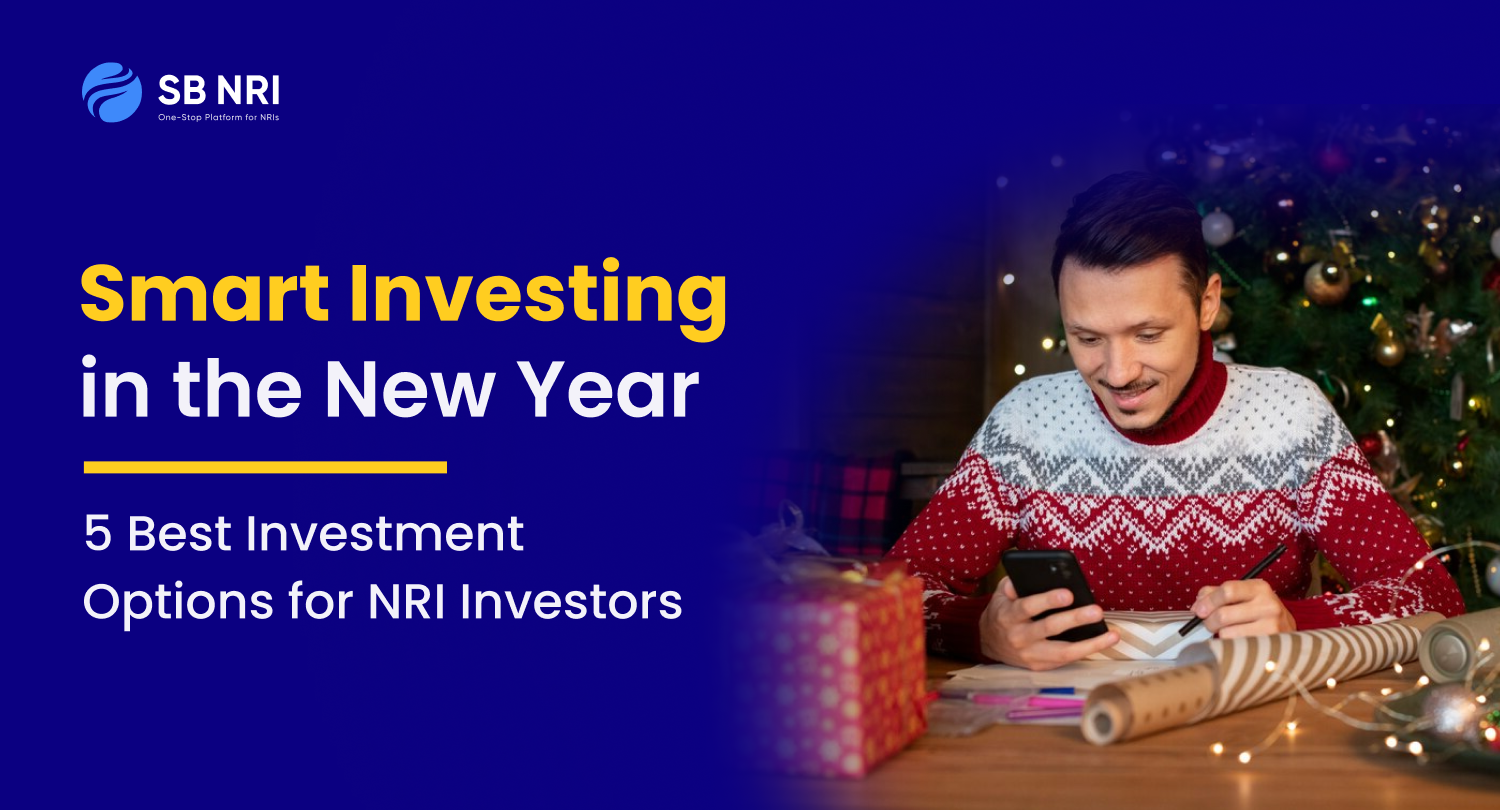 SB NRI
One-Stop Platform for NRIs

Smart Investing in the New Year

5 Best Investment Options for NRI Investors